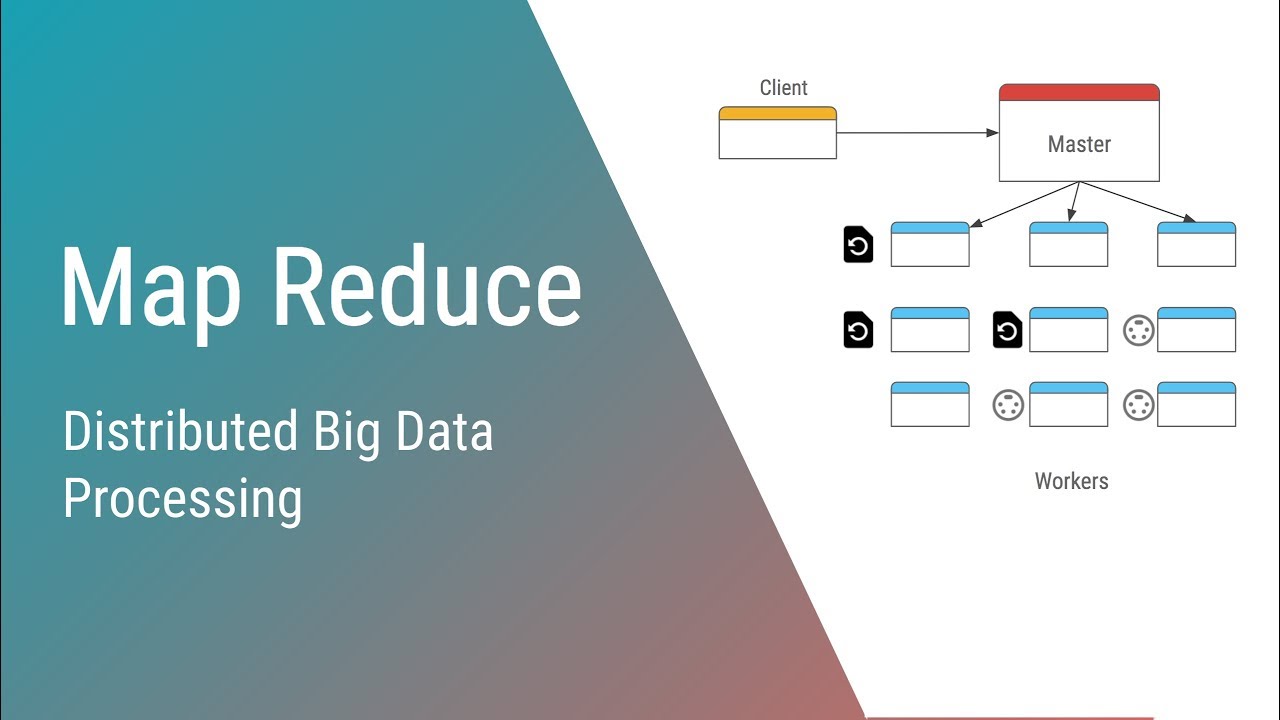 Map Reduce

Distributed Big Data Processing

Client

Master

Workers